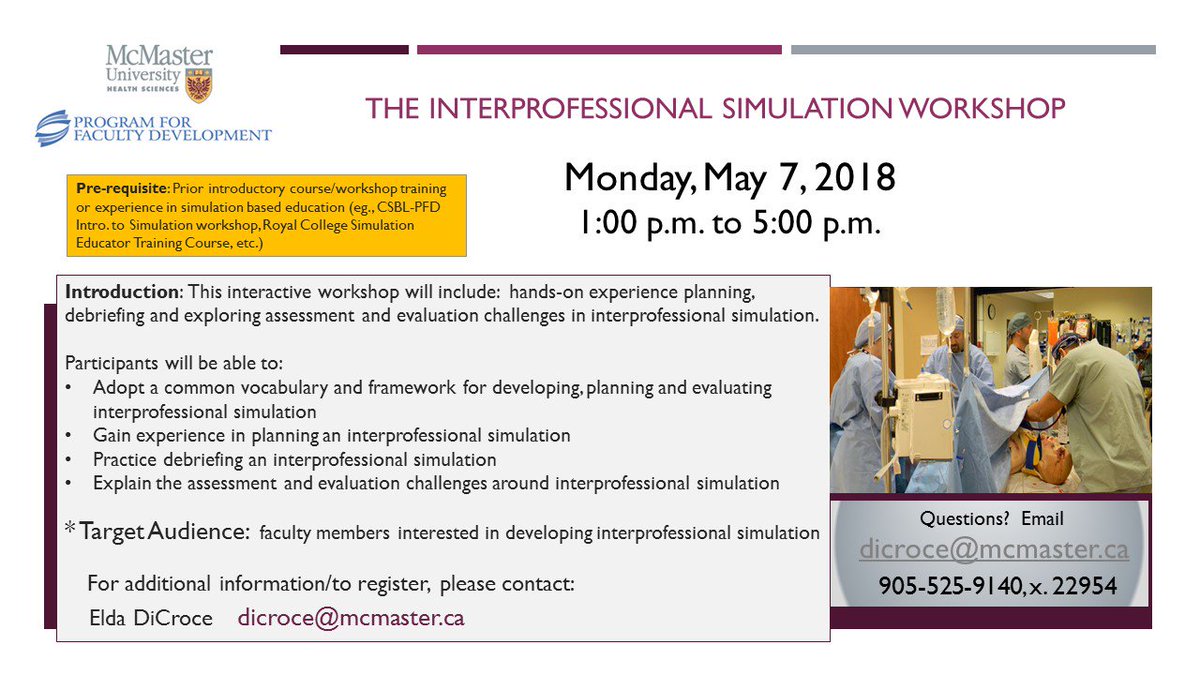 McMaster University HEALTH SCIENCES

PROGRAM FOR FACULTY DEVELOPMENT

THE INTERPROFESSIONAL SIMULATION WORKSHOP

Pre-requisite: Prior introductory course/workshop training or experience in simulation based education (eg., CSBL-PFD Intro. to Simulation workshop, Royal College Simulation Educator Training Course, etc.)

Monday, May 7, 2018
1:00 p.m. to 5:00 p.m.

Introduction: This interactive workshop will include: hands-on experience planning, debriefing and exploring assessment and evaluation challenges in interprofessional simulation.

Participants will be able to:
• Adopt a common vocabulary and framework for developing, planning and evaluating interprofessional simulation
• Gain experience in planning an interprofessional simulation
• Practice debriefing an interprofessional simulation
• Explain the assessment and evaluation challenges around interprofessional simulation

*Target Audience: faculty members interested in developing interprofessional simulation

For additional information/to register, please contact:
Elda DiCroce dicroce@mcmaster.ca

Questions? Email
dicroce@mcmaster.ca
905-525-9140, x. 22954